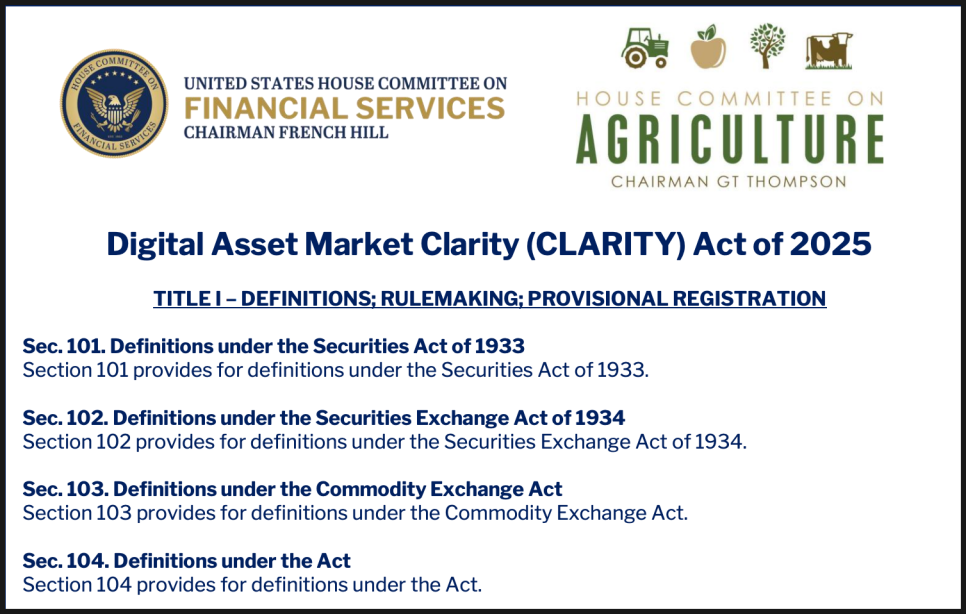 HOUSE COMMITTEE ON FINANCIAL SERVICES

UNITED STATES HOUSE COMMITTEE ON
FINANCIAL SERVICES
CHAIRMAN FRENCH HILL

HOUSE COMMITTEE ON
AGRICULTURE
CHAIRMAN GT THOMPSON

Digital Asset Market Clarity (CLARITY) Act of 2025

TITLE I – DEFINITIONS; RULEMAKING; PROVISIONAL REGISTRATION

Sec. 101. Definitions under the Securities Act of 1933
Section 101 provides for definitions under the Securities Act of 1933.

Sec. 102. Definitions under the Securities Exchange Act of 1934
Section 102 provides for definitions under the Securities Exchange Act of 1934.

Sec. 103. Definitions under the Commodity Exchange Act
Section 103 provides for definitions under the Commodity Exchange Act.

Sec. 104. Definitions under the Act
Section 104 provides for definitions under the Act.